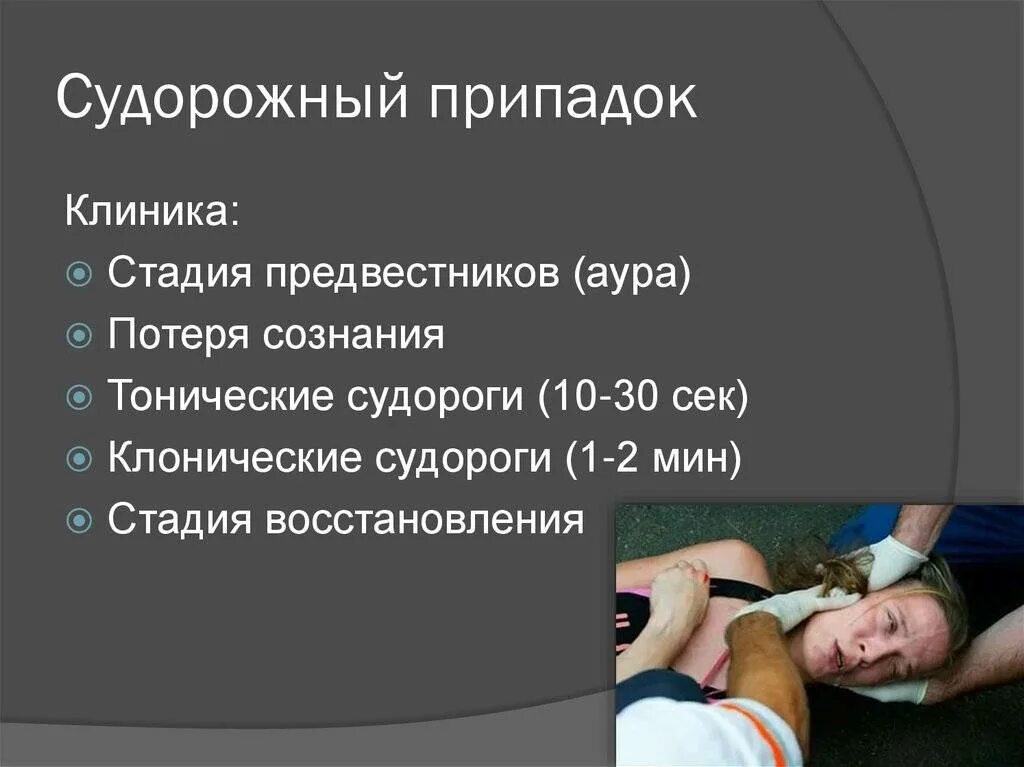 Судорожный припадок

Клиника:

Стадия предвестников (аура)
Потеря сознания
Тонические судороги (10-30 сек)
Клонические судороги (1-2 мин)
Стадия восстановления